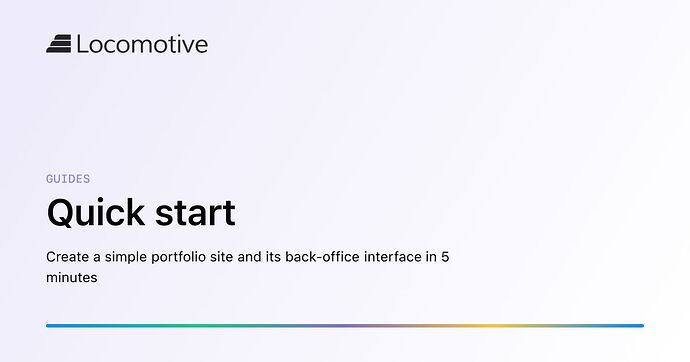 Locomotive

GUIDES

Quick start

Create a simple portfolio site and its back-office interface in 5 minutes